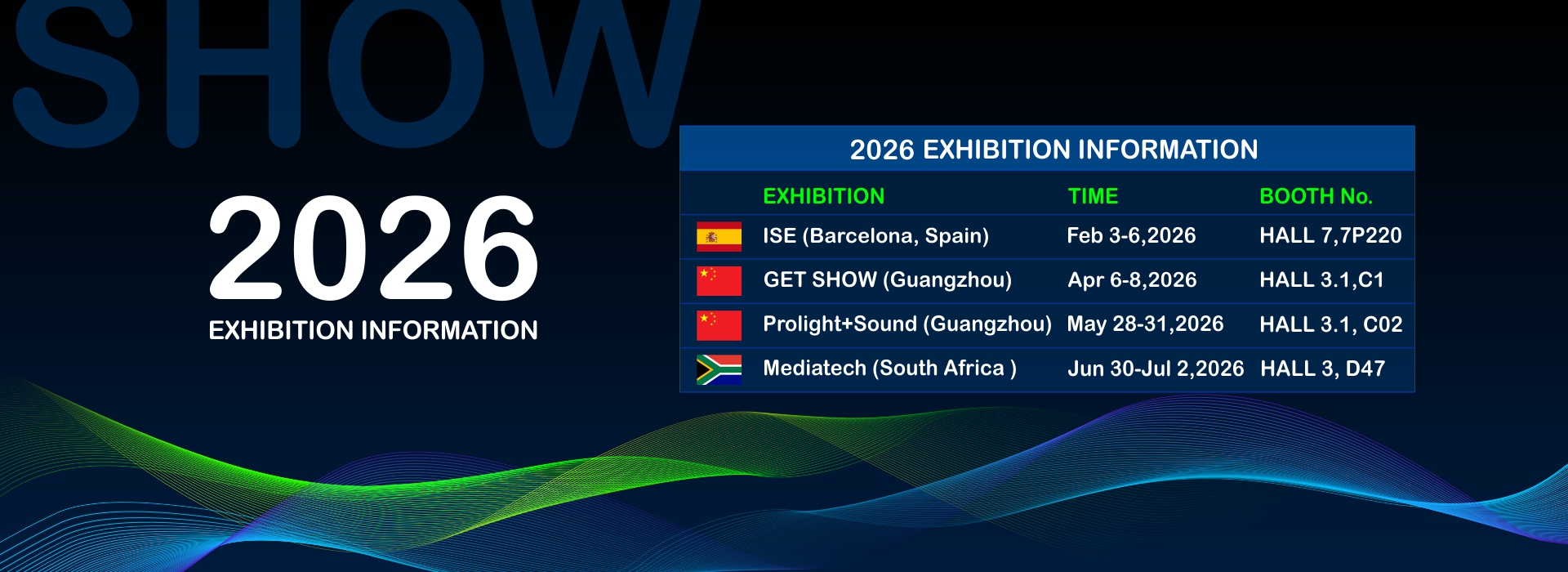 SHOW

2026
EXHIBITION INFORMATION

2026 EXHIBITION INFORMATION

| EXHIBITION | TIME | BOOTH No. |
|---|---|---|
| ISE (Barcelona, Spain) | Feb 3-6,2026 | HALL 7,7P220 |
| GET SHOW (Guangzhou) | Apr 6-8,2026 | HALL 3.1,C1 |
| Prolight+Sound (Guangzhou) | May 28-31,2026 | HALL 3.1, C02 |
| Mediatech (South Africa ) | Jun 30-Jul 2,2026 | HALL 3, D47 |